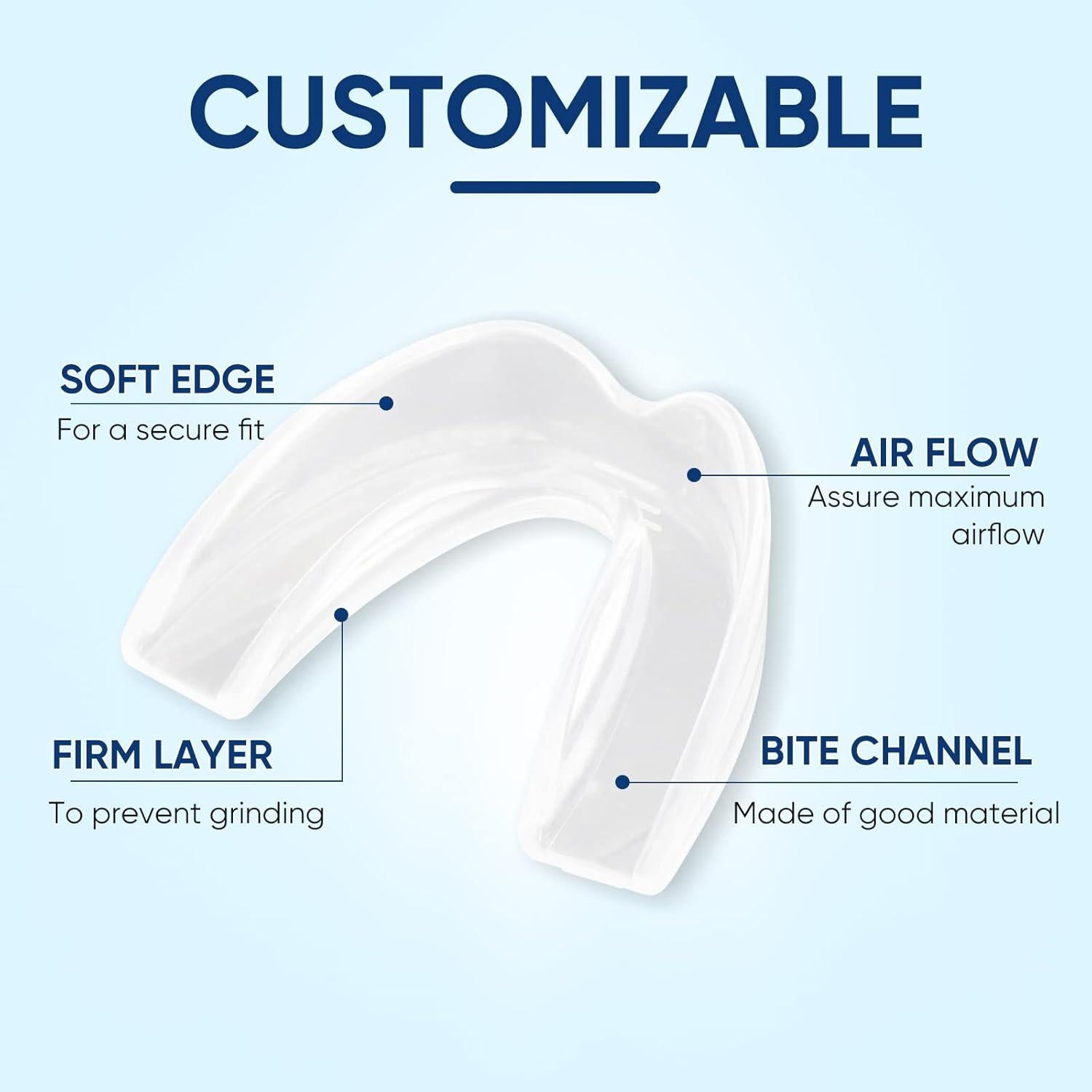 CUSTOMIZABLE

SOFT EDGE
For a secure fit

AIR FLOW
Assure maximum airflow

FIRM LAYER
To prevent grinding

BITE CHANNEL
Made of good material